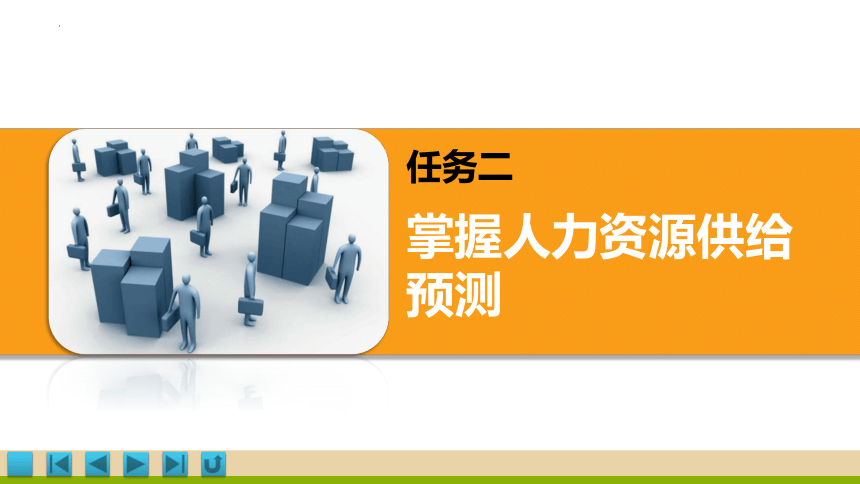 任务二

掌握人力资源供给预测